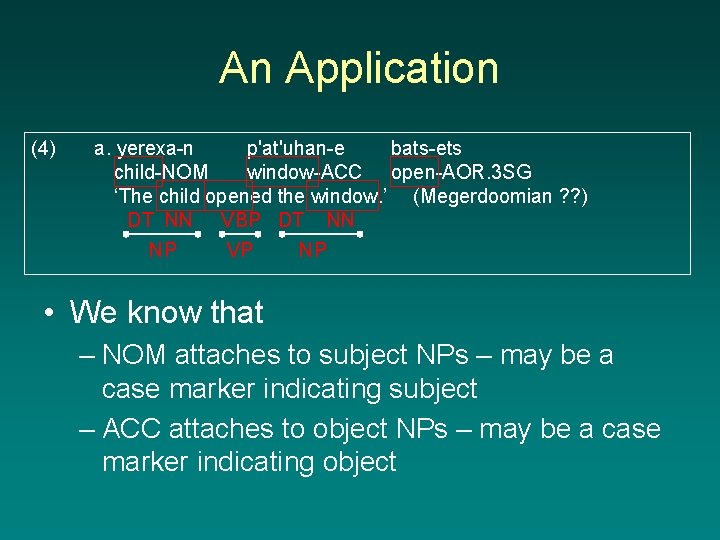 An Application

(4) a. yerexa-n p'at'uhan-e bats-ets
child-NOM window-ACC open-AOR.3SG
'The child opened the window.' (Megerdoomian ??)
DT NN VBP DT NN
NP VP NP

• We know that
– NOM attaches to subject NPs – may be a case marker indicating subject
– ACC attaches to object NPs – may be a case marker indicating object